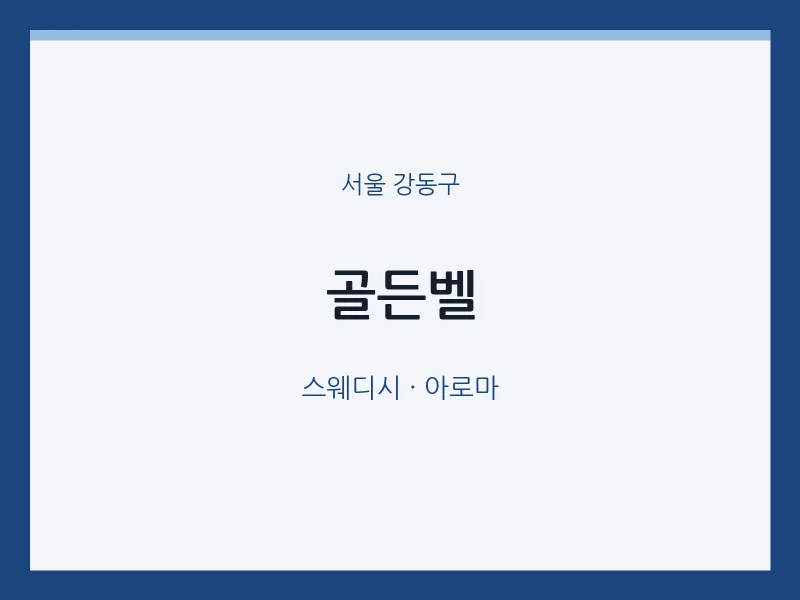 서울 강동구

골든벨

스웨디시 · 아로마